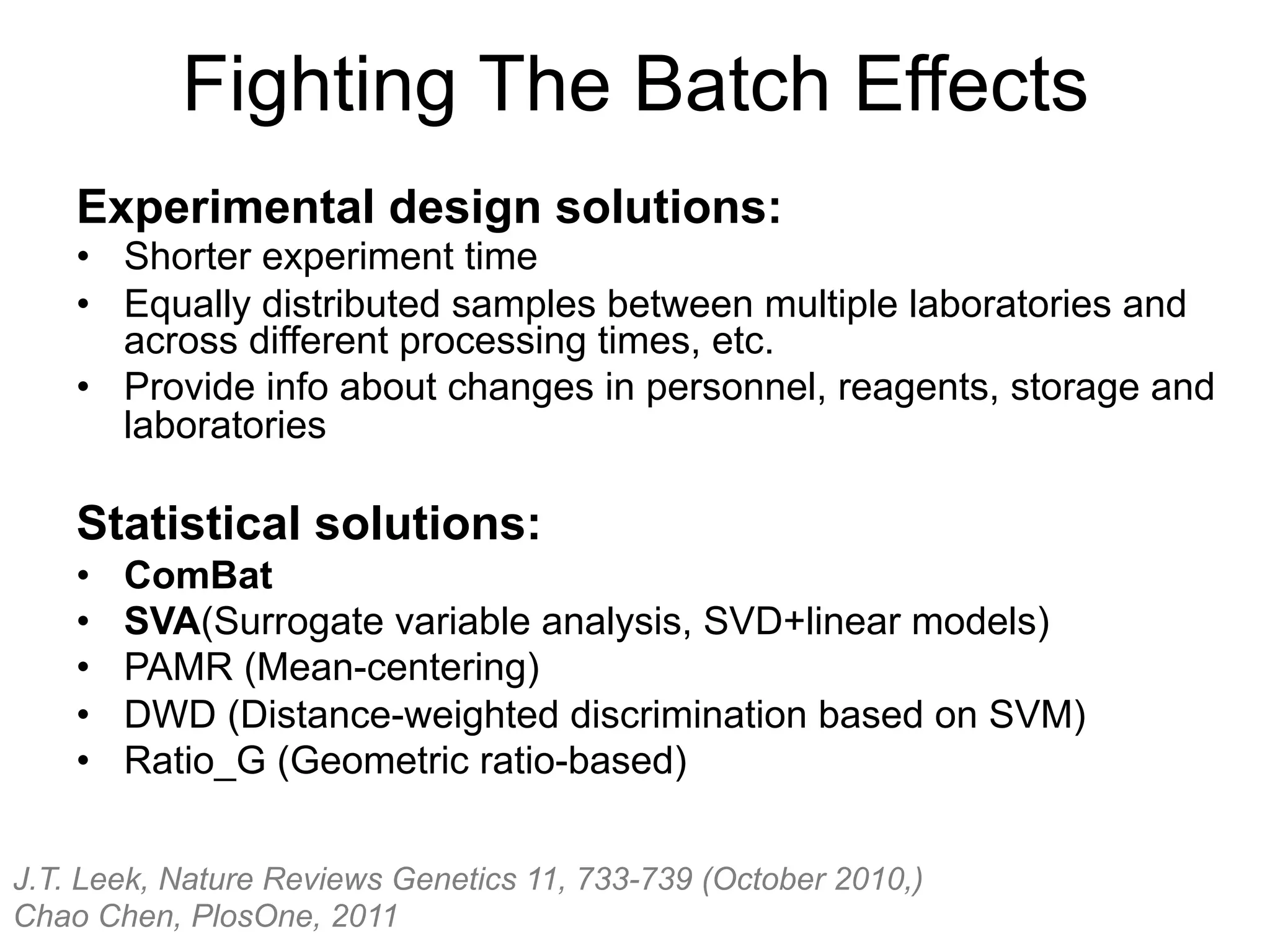 Fighting The Batch Effects

Experimental design solutions:
• Shorter experiment time
• Equally distributed samples between multiple laboratories and across different processing times, etc.
• Provide info about changes in personnel, reagents, storage and laboratories

Statistical solutions:
• ComBat
• SVA(Surrogate variable analysis, SVD+linear models)
• PAMR (Mean-centering)
• DWD (Distance-weighted discrimination based on SVM)
• Ratio_G (Geometric ratio-based)

J.T. Leek, Nature Reviews Genetics 11, 733-739 (October 2010,)
Chao Chen, PlosOne, 2011